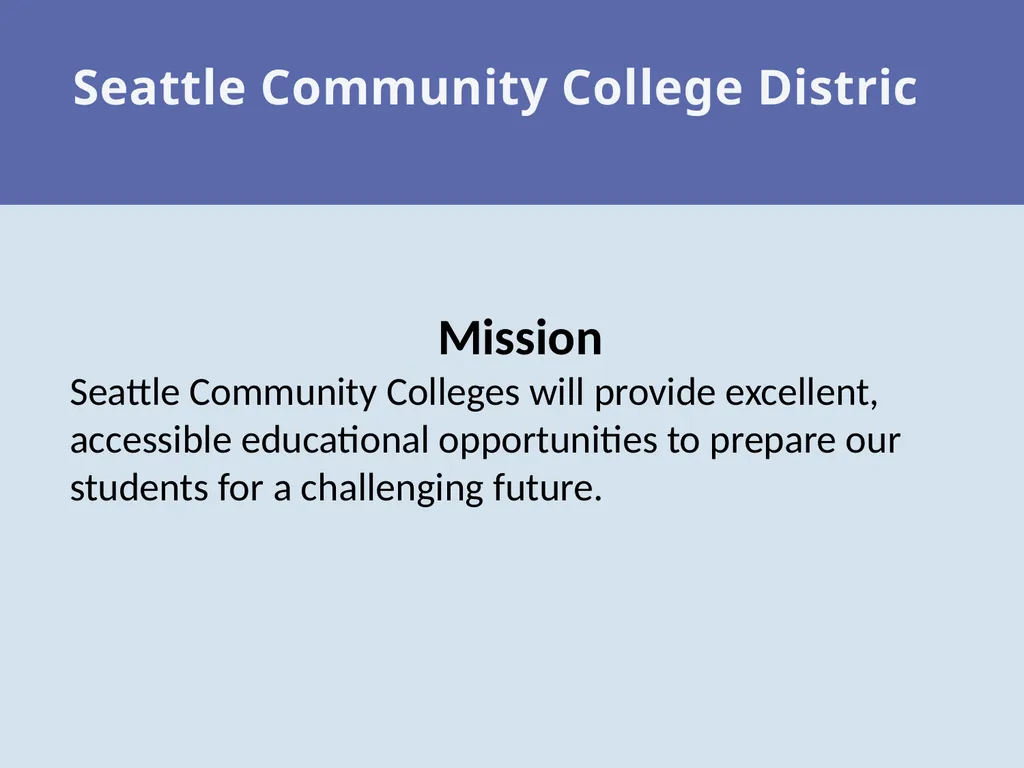 Seattle Community College Distric

Mission

Seattle Community Colleges will provide excellent, accessible educational opportunities to prepare our students for a challenging future.